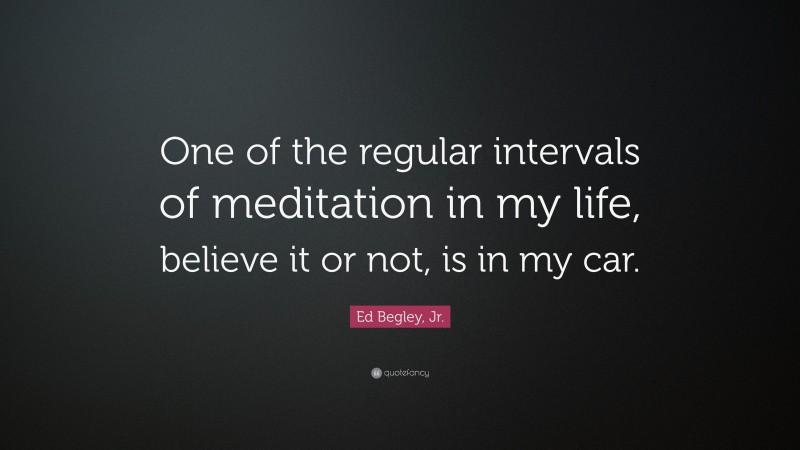 One of the regular intervals of meditation in my life, believe it or not, is in my car.

Ed Begley, Jr.

quotefancy